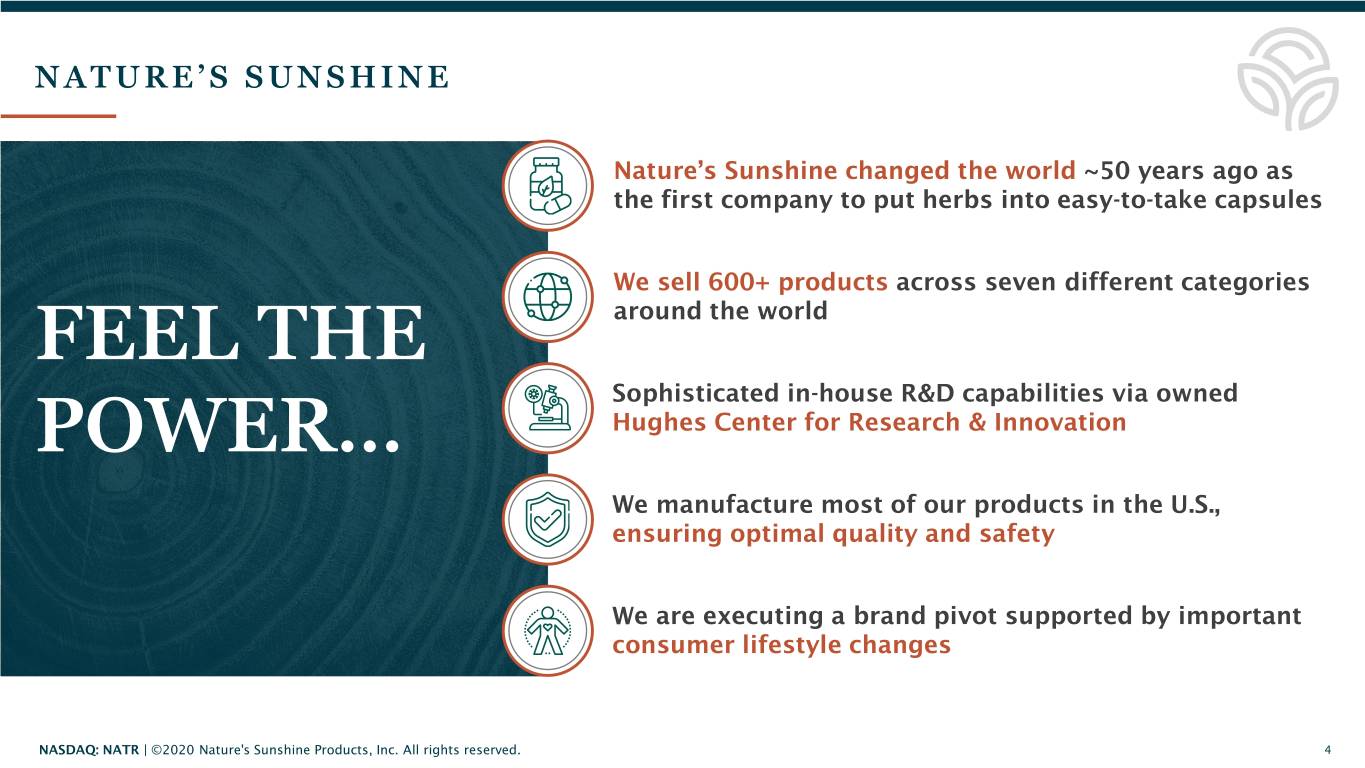 NATURE'S SUNSHINE

FEEL THE POWER...

Nature's Sunshine changed the world ~50 years ago as the first company to put herbs into easy-to-take capsules

We sell 600+ products across seven different categories around the world

Sophisticated in-house R&D capabilities via owned Hughes Center for Research & Innovation

We manufacture most of our products in the U.S., ensuring optimal quality and safety

We are executing a brand pivot supported by important consumer lifestyle changes

NASDAQ: NATR | ©2020 Nature's Sunshine Products, Inc. All rights reserved.

4